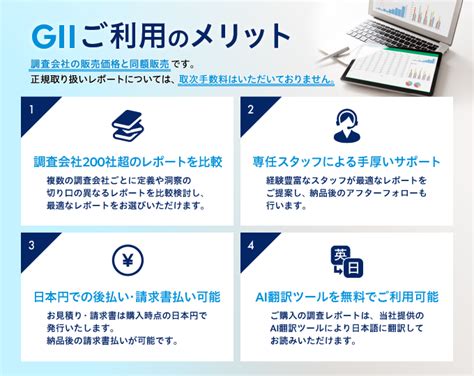 GIIご利用のメリット

調査会社の販売価格と同額販売です。
正規取り扱いレポートについては、取次手数料はいただいておりません。

1

調査会社200社超のレポートを比較

複数の調査会社ごとに定義や洞察の切り口の異なるレポートを比較検討し、最適なレポートをお選びいただけます。

2

専任スタッフによる手厚いサポート

経験豊富なスタッフが最適なレポートをご提案し、納品後のアフターフォローも行います。

3

¥

日本円での後払い・請求書払い可能

お見積り・請求書は購入時点の日本円で発行いたします。
納品後の請求書払いが可能です。

4

英
日

AI翻訳ツールを無料でご利用可能

ご購入の調査レポートは、当社提供のAI翻訳ツールにより日本語に翻訳してお読みいただけます。